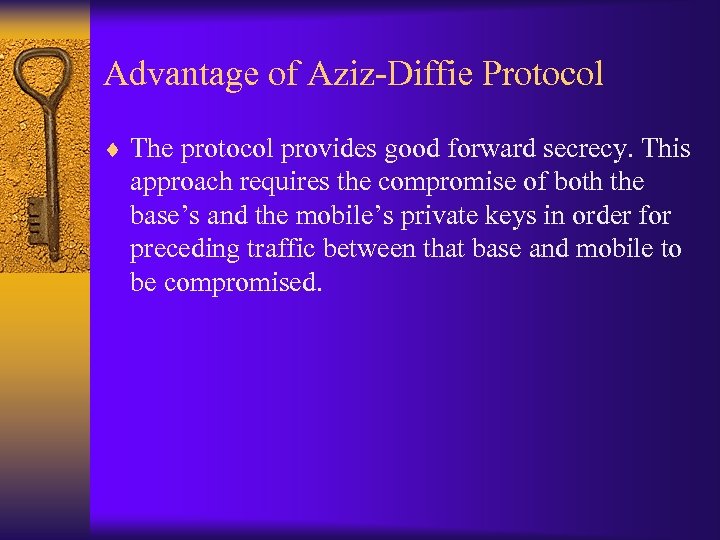 Advantage of Aziz-Diffie Protocol

♦ The protocol provides good forward secrecy. This approach requires the compromise of both the base’s and the mobile’s private keys in order for preceding traffic between that base and mobile to be compromised.